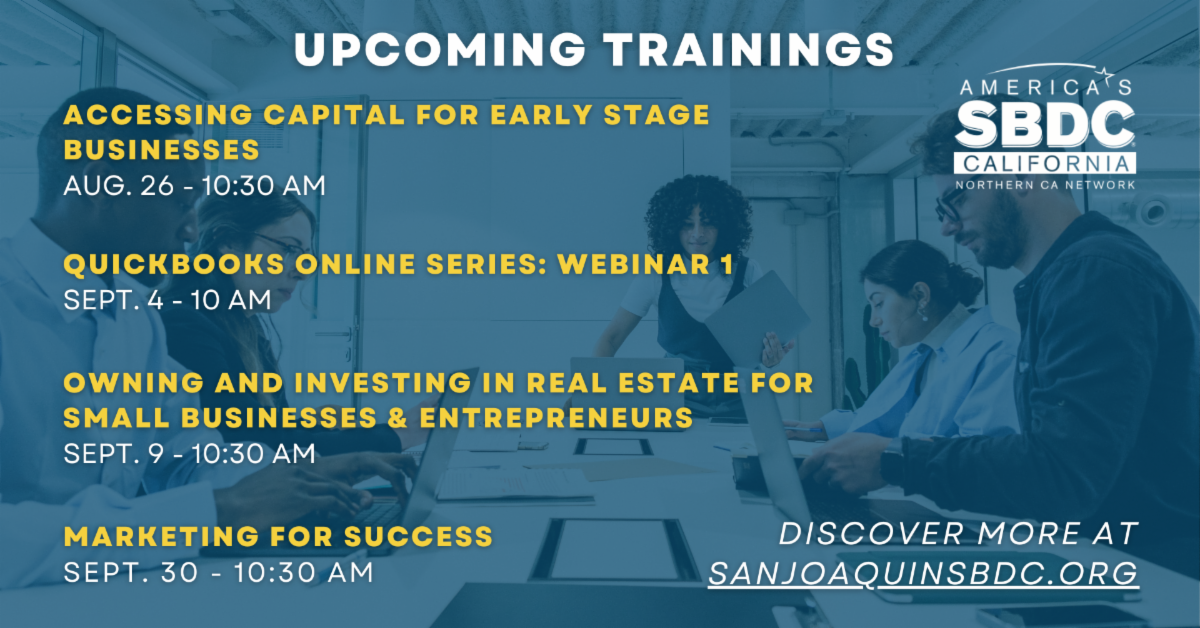 UPCOMING TRAININGS

AMERICA'S SBDC CALIFORNIA NORTHERN CA NETWORK

ACCESSING CAPITAL FOR EARLY STAGE BUSINESSES
AUG. 26 - 10:30 AM

QUICKBOOKS ONLINE SERIES: WEBINAR 1
SEPT. 4 - 10 AM

OWNING AND INVESTING IN REAL ESTATE FOR SMALL BUSINESSES & ENTREPRENEURS
SEPT. 9 - 10:30 AM

MARKETING FOR SUCCESS
SEPT. 30 - 10:30 AM

DISCOVER MORE AT
SANJOAQUINSBDC.ORG